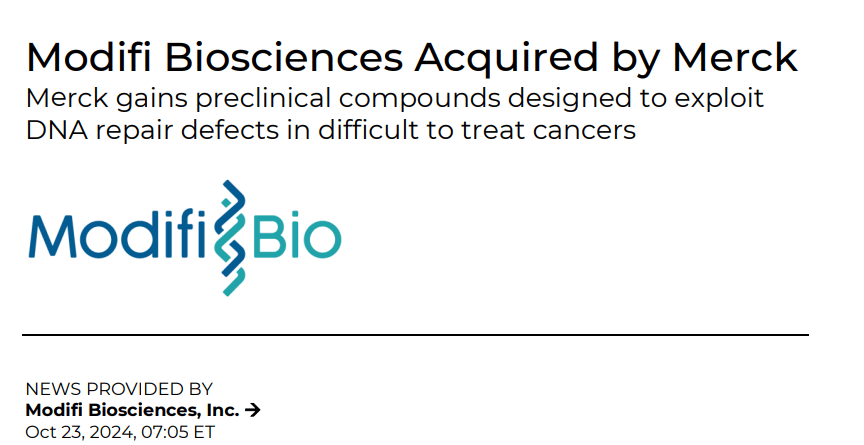 Modifi Biosciences Acquired by Merck

Merck gains preclinical compounds designed to exploit DNA repair defects in difficult to treat cancers

Modifi Bio

NEWS PROVIDED BY
Modifi Biosciences, Inc. →
Oct 23, 2024, 07:05 ET